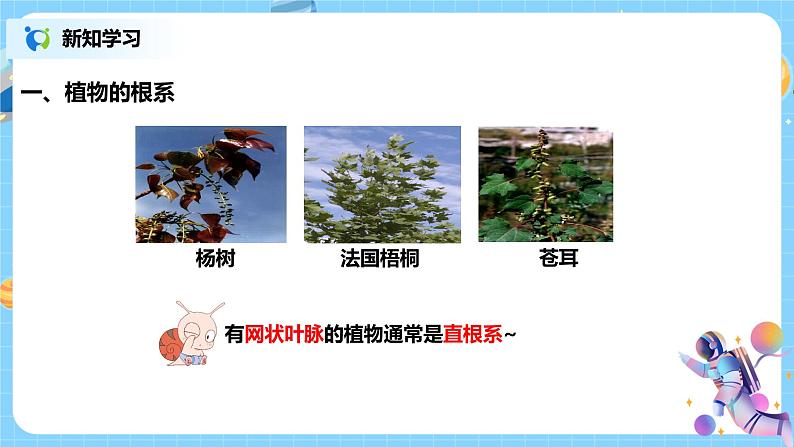 新知学习

一、植物的根系

杨树

法国梧桐

苍耳

有网状叶脉的植物通常是直根系~